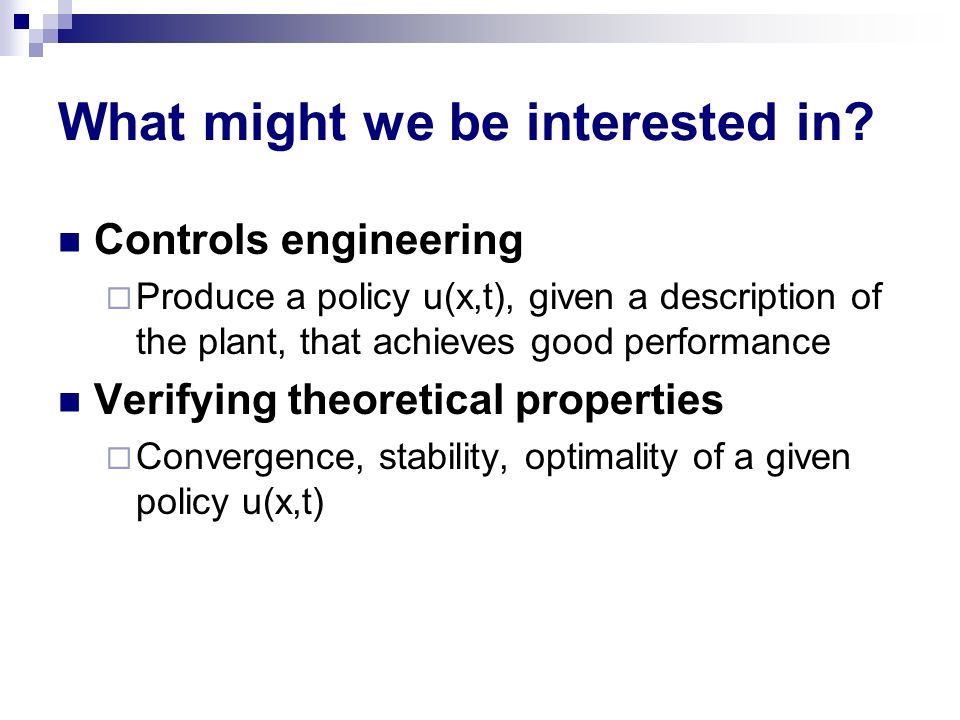 What might we be interested in?

■ Controls engineering

□ Produce a policy u(x,t), given a description of the plant, that achieves good performance

■ Verifying theoretical properties

□ Convergence, stability, optimality of a given policy u(x,t)